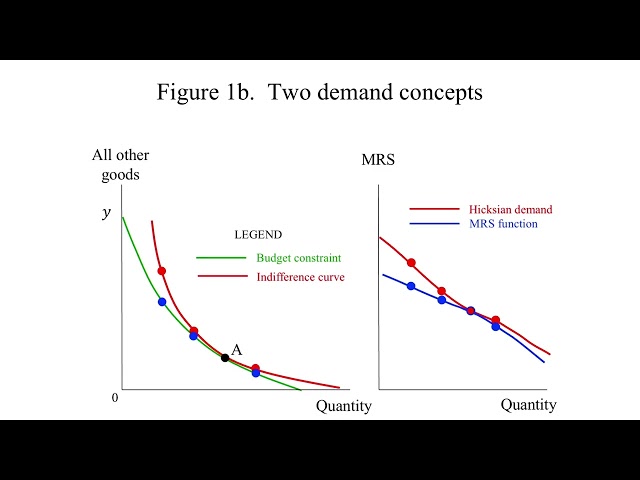 Figure 1b. Two demand concepts

All other goods

$y$

LEGEND

Budget constraint

Indifference curve

A

0

Quantity

MRS

Hicksian demand

MRS function

Quantity